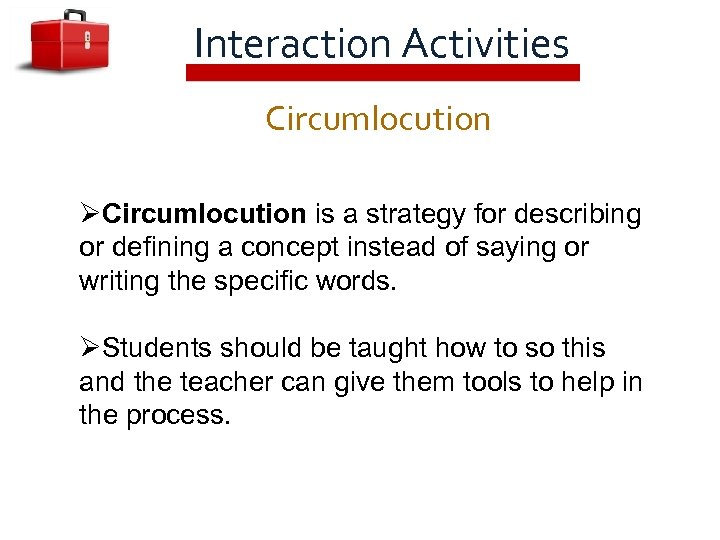 Interaction Activities

Circumlocution

➢Circumlocution is a strategy for describing or defining a concept instead of saying or writing the specific words.

➢Students should be taught how to so this and the teacher can give them tools to help in the process.